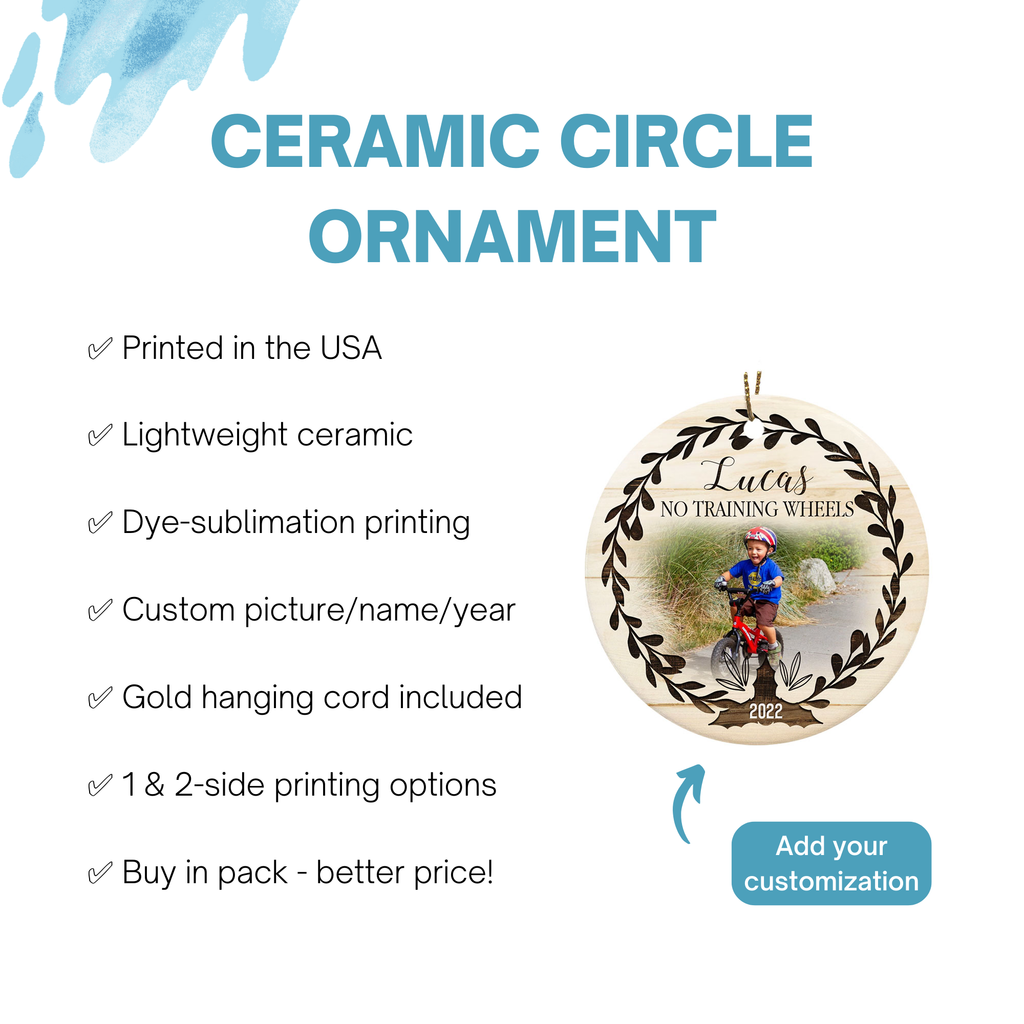 CERAMIC CIRCLE ORNAMENT

✓ Printed in the USA

✓ Lightweight ceramic

✓ Dye-sublimation printing

✓ Custom picture/name/year

✓ Gold hanging cord included

✓ 1 & 2-side printing options

✓ Buy in pack - better price!

Lucas
NO TRAINING WHEELS
2022

Add your customization